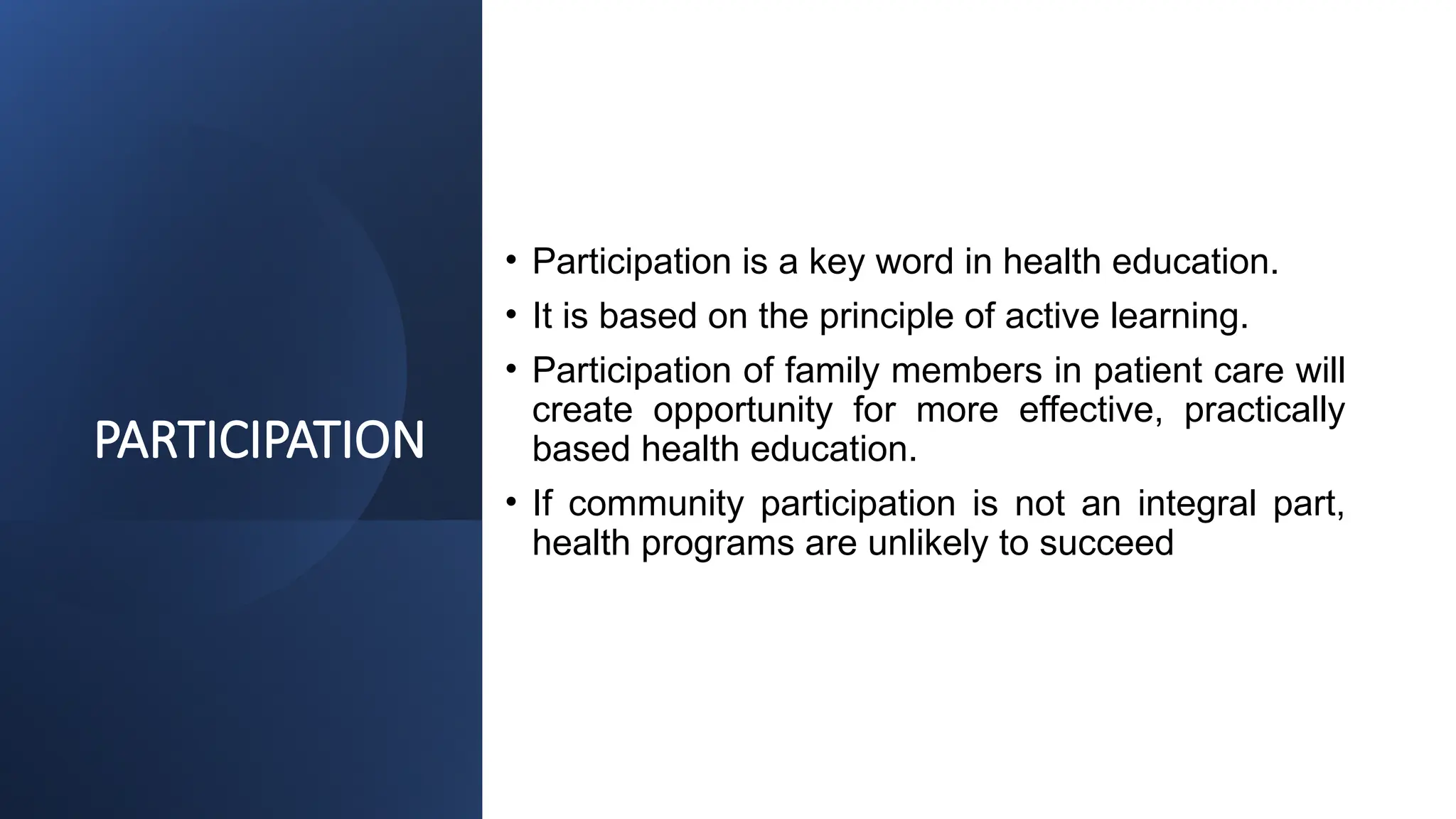 PARTICIPATION

• Participation is a key word in health education.
• It is based on the principle of active learning.
• Participation of family members in patient care will create opportunity for more effective, practically based health education.
• If community participation is not an integral part, health programs are unlikely to succeed